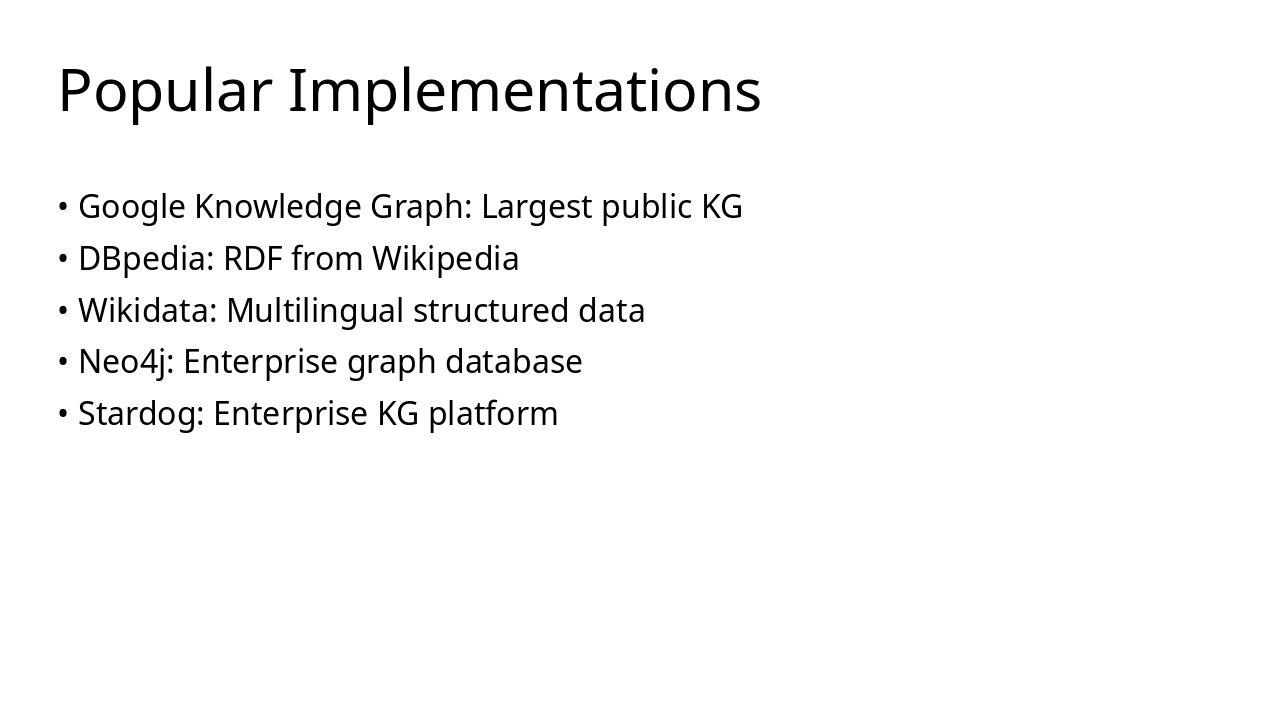 Popular Implementations

• Google Knowledge Graph: Largest public KG
• DBpedia: RDF from Wikipedia
• Wikidata: Multilingual structured data
• Neo4j: Enterprise graph database
• Stardog: Enterprise KG platform